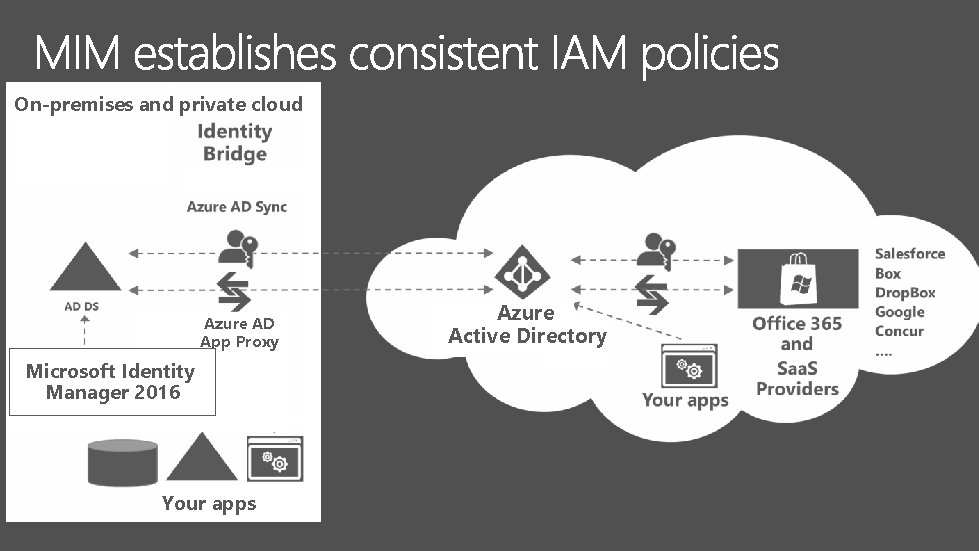 MIM establishes consistent IAM policies

On-premises and private cloud

Identity Bridge

Azure AD Sync

AD DS

Azure AD App Proxy

Microsoft Identity Manager 2016

Your apps

Azure Active Directory

Your apps

Office 365 and SaaS Providers

Salesforce
Box
DropBox
Google
Concur
....